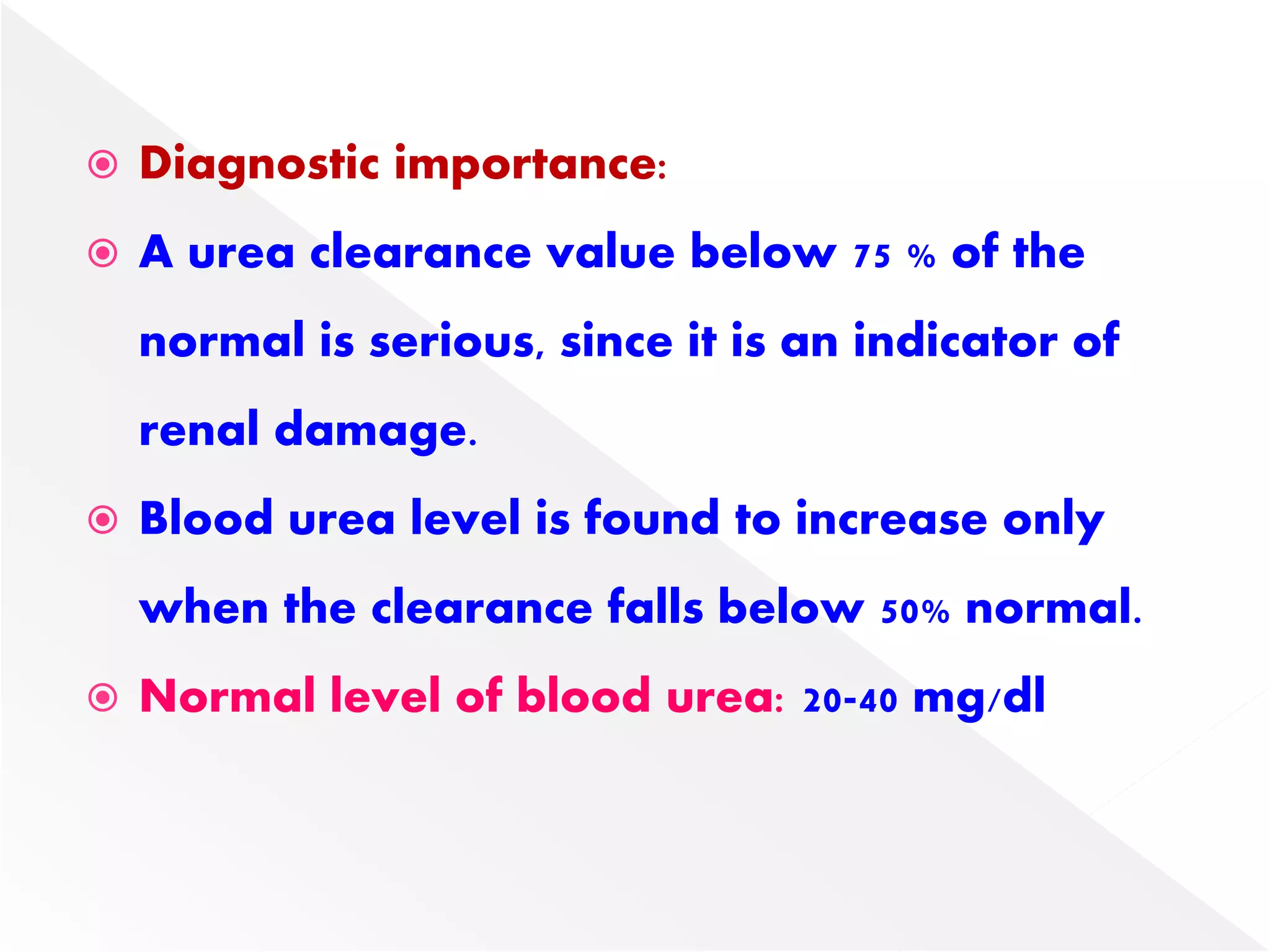 Diagnostic importance:

A urea clearance value below 75 % of the normal is serious, since it is an indicator of renal damage.

Blood urea level is found to increase only when the clearance falls below 50% normal.

Normal level of blood urea: 20-40 mg/dl